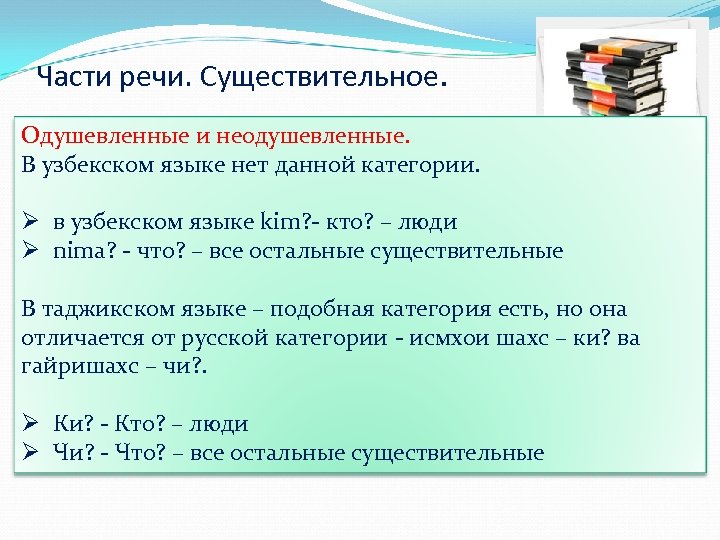 Части речи. Существительное.

Одушевленные и неодушевленные.
В узбекском языке нет данной категории.

➢ в узбекском языке kim?- кто? – люди
➢ nima? - что? – все остальные существительные

В таджикском языке – подобная категория есть, но она отличается от русской категории - исмхои шахс – ки? ва гайришахс – чи?.

➢ Ки? - Кто? – люди
➢ Чи? - Что? – все остальные существительные